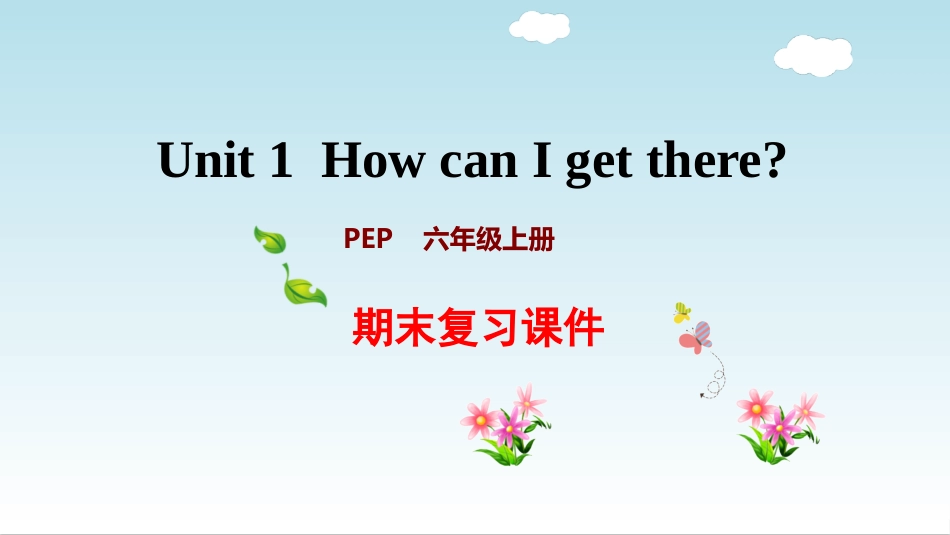 Unit 1 How can I get there?

PEP 六年级上册

期末复习课件